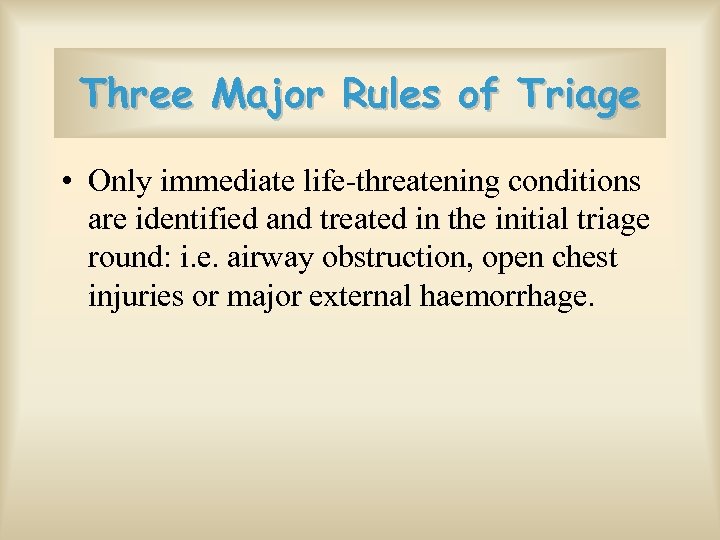 Three Major Rules of Triage

• Only immediate life-threatening conditions are identified and treated in the initial triage round: i.e. airway obstruction, open chest injuries or major external haemorrhage.